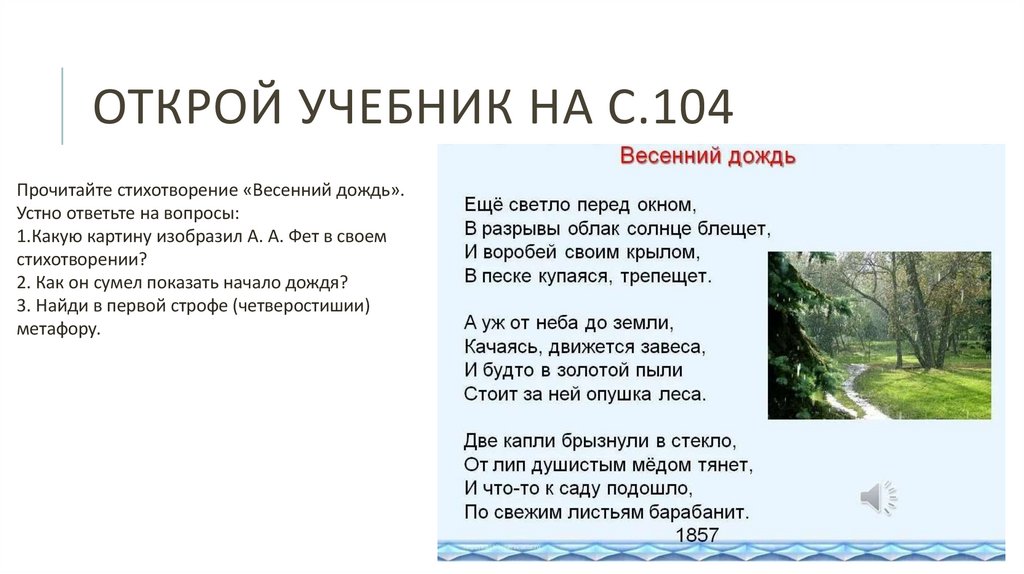 ОТКРОЙ УЧЕБНИК НА С.104

Прочитайте стихотворение «Весенний дождь». Устно ответьте на вопросы:
1.Какую картину изобразил А. А. Фет в своем стихотворении?
2. Как он сумел показать начало дождя?
3. Найди в первой строфе (четверостишии) метафору.

Весенний дождь

Ещё светло перед окном,
В разрывы облак солнце блещет,
И воробей своим крылом,
В песке купаяся, трепещет.

А уж от неба до земли,
Качаясь, движется завеса,
И будто в золотой пыли
Стоит за ней опушка леса.

Две капли брызнули в стекло,
От лип душистым мёдом тянет,
И что-то к саду подошло,
По свежим листьям барабанит.
1857